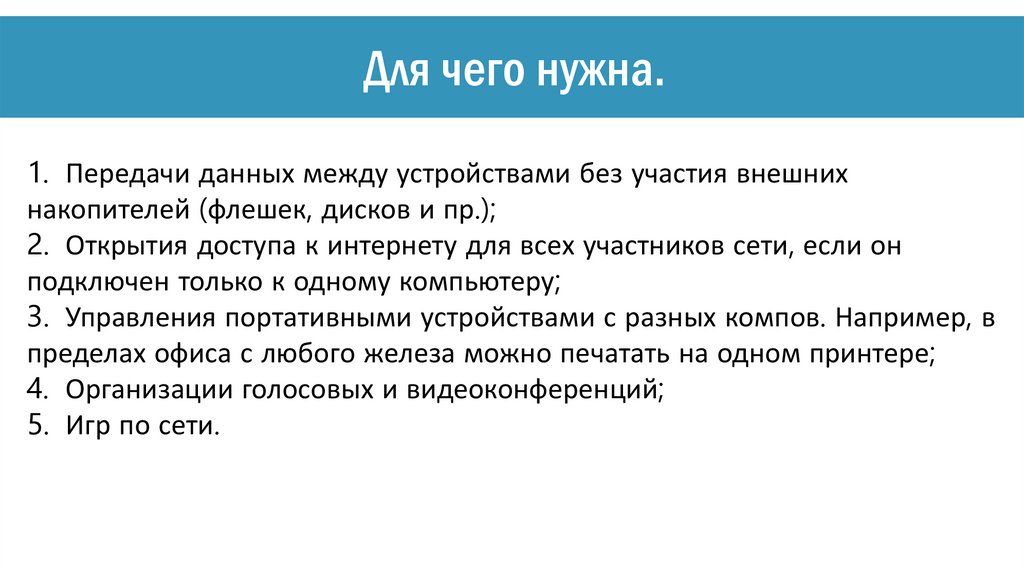 Для чего нужна.

1. Передачи данных между устройствами без участия внешних накопителей (флешек, дисков и пр.);
2. Открытия доступа к интернету для всех участников сети, если он подключен только к одному компьютеру;
3. Управления портативными устройствами с разных компов. Например, в пределах офиса с любого железа можно печатать на одном принтере;
4. Организации голосовых и видеоконференций;
5. Игр по сети.